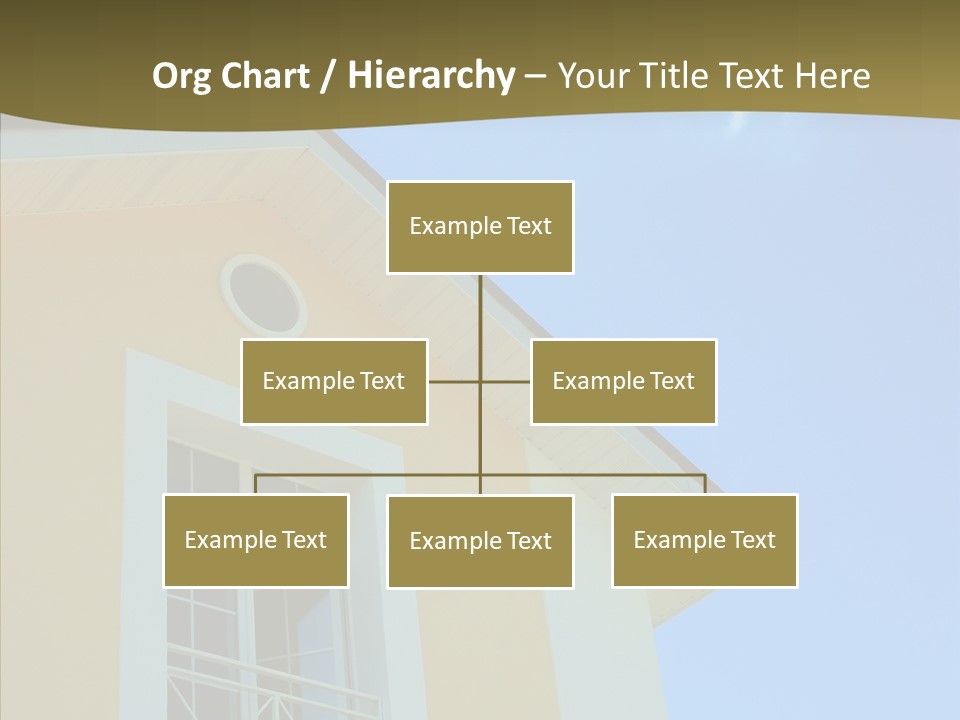 Org Chart / Hierarchy – Your Title Text Here

Example Text

Example Text

Example Text

Example Text

Example Text

Example Text